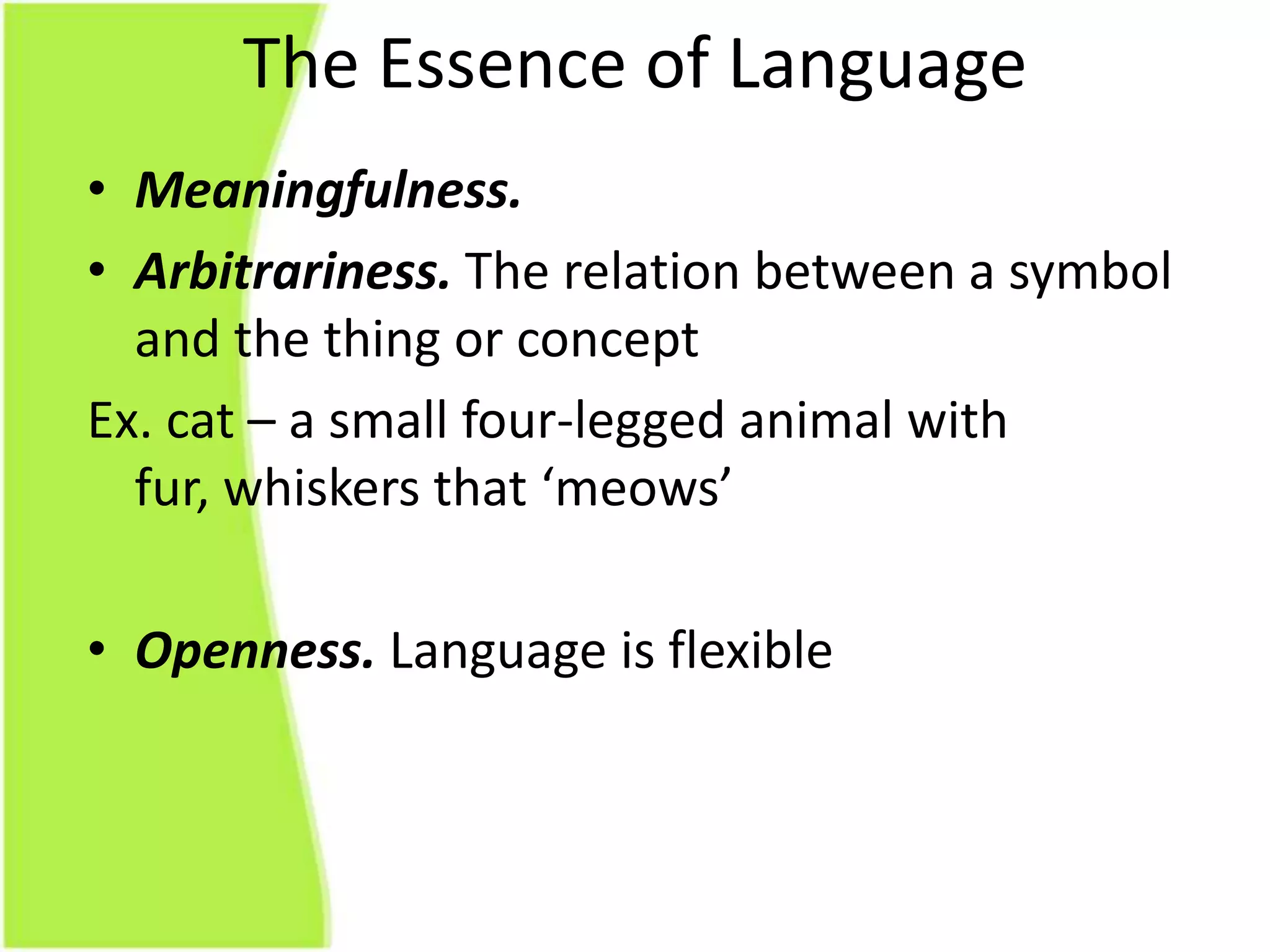 The Essence of Language

• Meaningfulness.

• Arbitrariness. The relation between a symbol and the thing or concept

Ex. cat – a small four-legged animal with fur, whiskers that ‘meows’

• Openness. Language is flexible